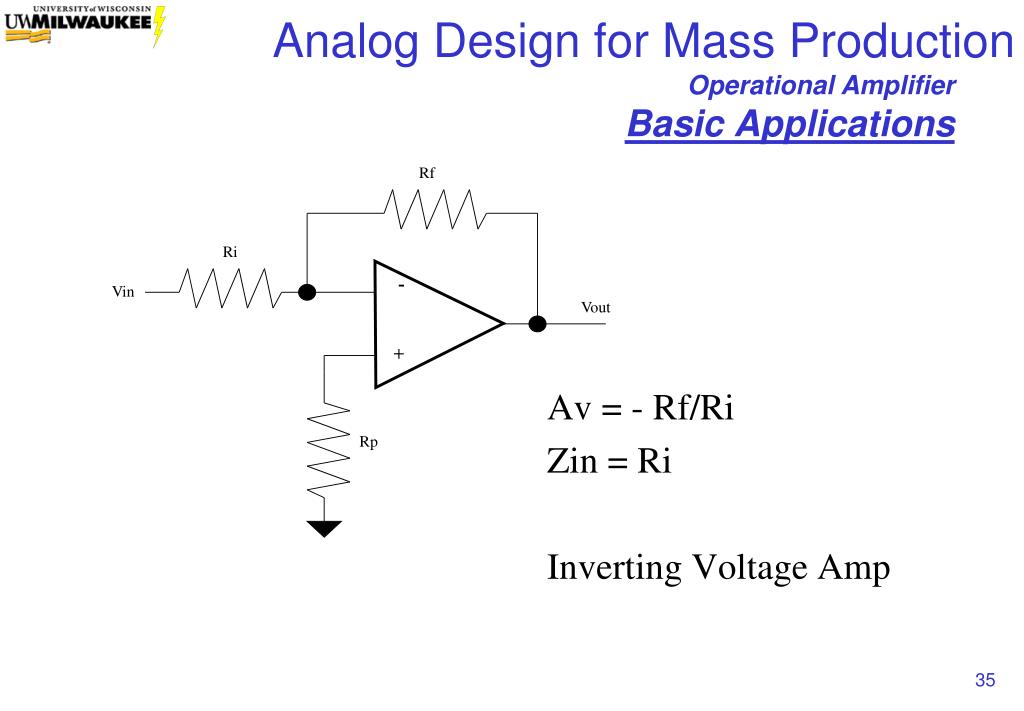 UNIVERSITY of WISCONSIN
UWMILWAUKEE

Analog Design for Mass Production
Operational Amplifier
Basic Applications

Rf
Ri
Vin
-
+
Vout
Rp

Av = - Rf/Ri
Zin = Ri

Inverting Voltage Amp

35